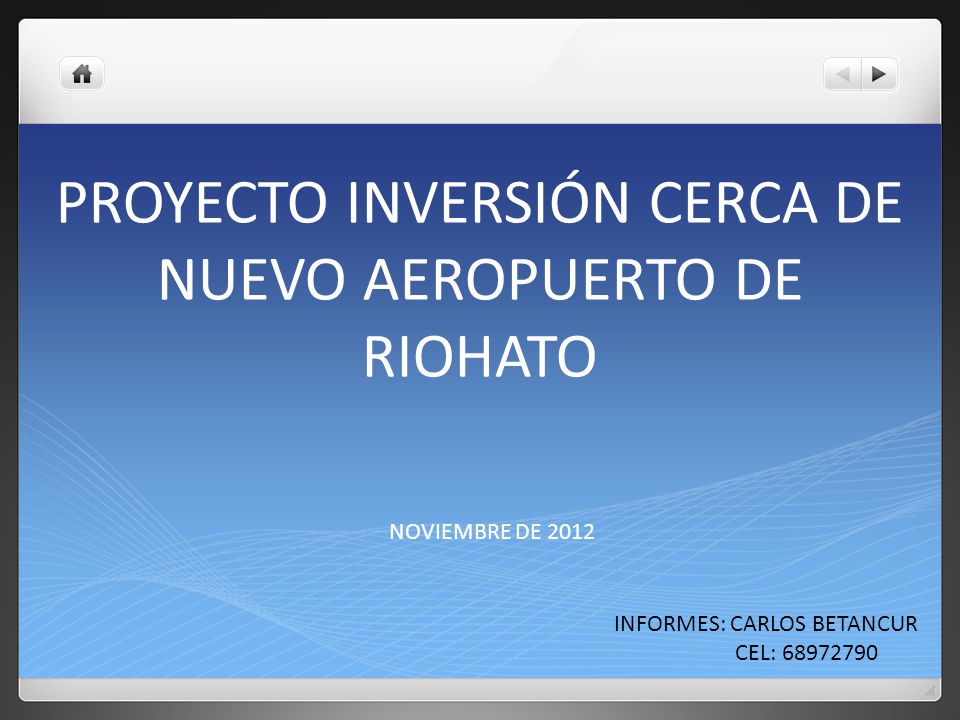 PROYECTO INVERSIÓN CERCA DE NUEVO AEROPUERTO DE RIOHATO

NOVIEMBRE DE 2012

INFORMES: CARLOS BETANCUR
CEL: 68972790